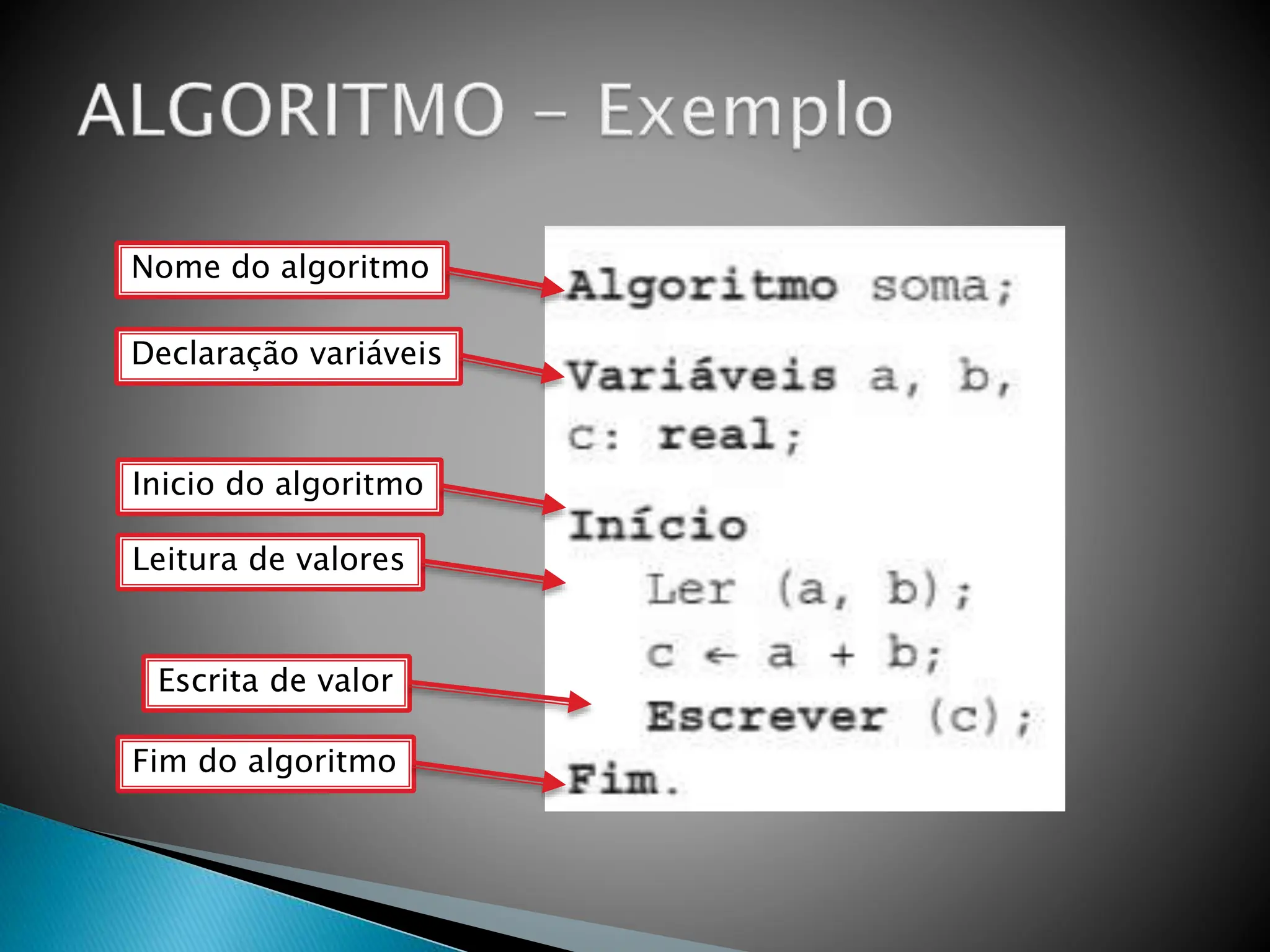 ALGORITMO – Exemplo

Nome do algoritmo

Declaração variáveis

Inicio do algoritmo

Leitura de valores

Escrita de valor

Fim do algoritmo

Algoritmo soma;

Variáveis a, b, c: real;

Início
Ler (a, b);
c ← a + b;
Escrever (c);
Fim.